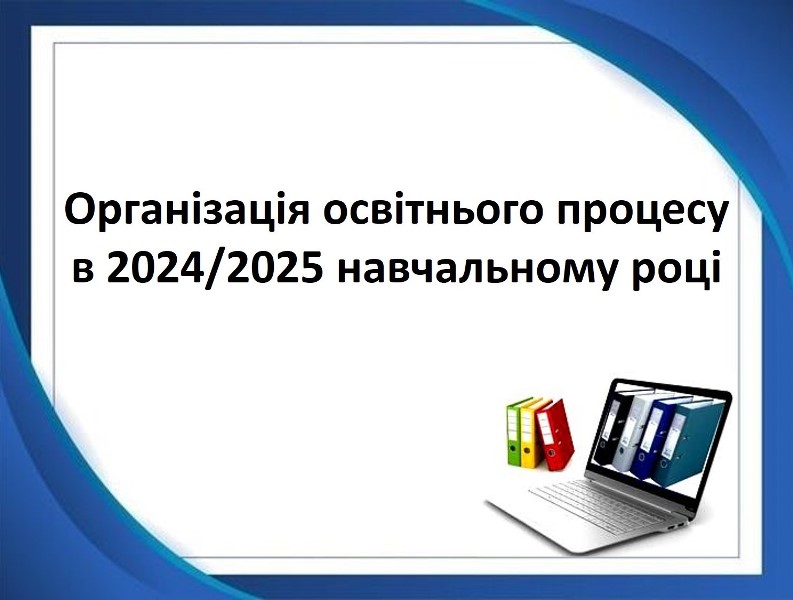 Організація освітнього процесу в 2024/2025 навчальному році